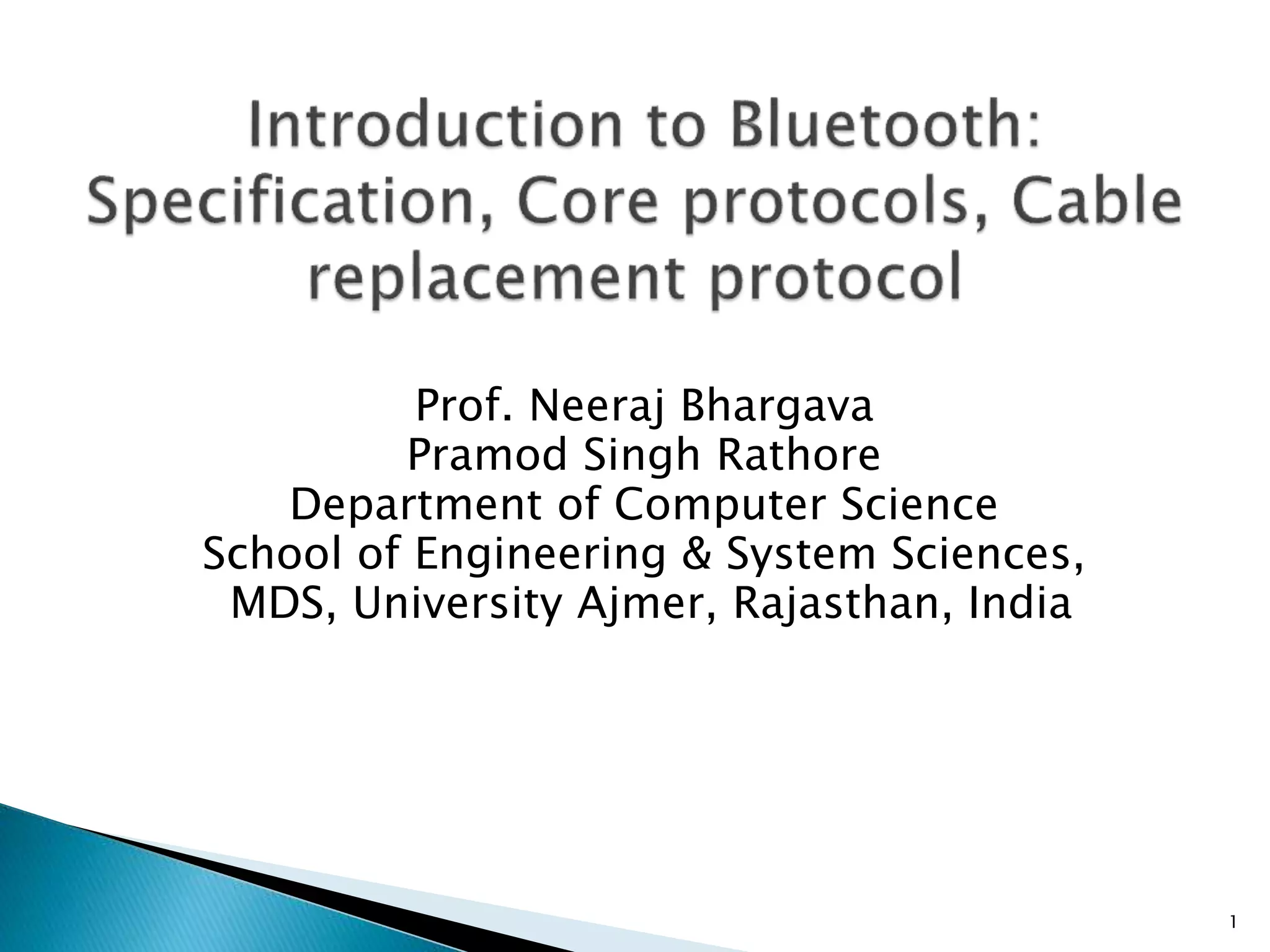 Introduction to Bluetooth: Specification, Core protocols, Cable replacement protocol

Prof. Neeraj Bhargava
Pramod Singh Rathore
Department of Computer Science
School of Engineering & System Sciences,
MDS, University Ajmer, Rajasthan, India

1